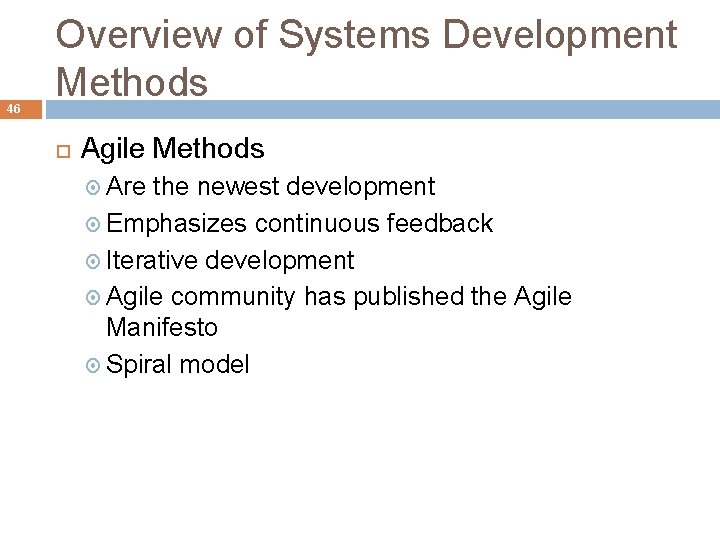 Overview of Systems Development Methods

46

Agile Methods
Are the newest development
Emphasizes continuous feedback
Iterative development
Agile community has published the Agile Manifesto
Spiral model